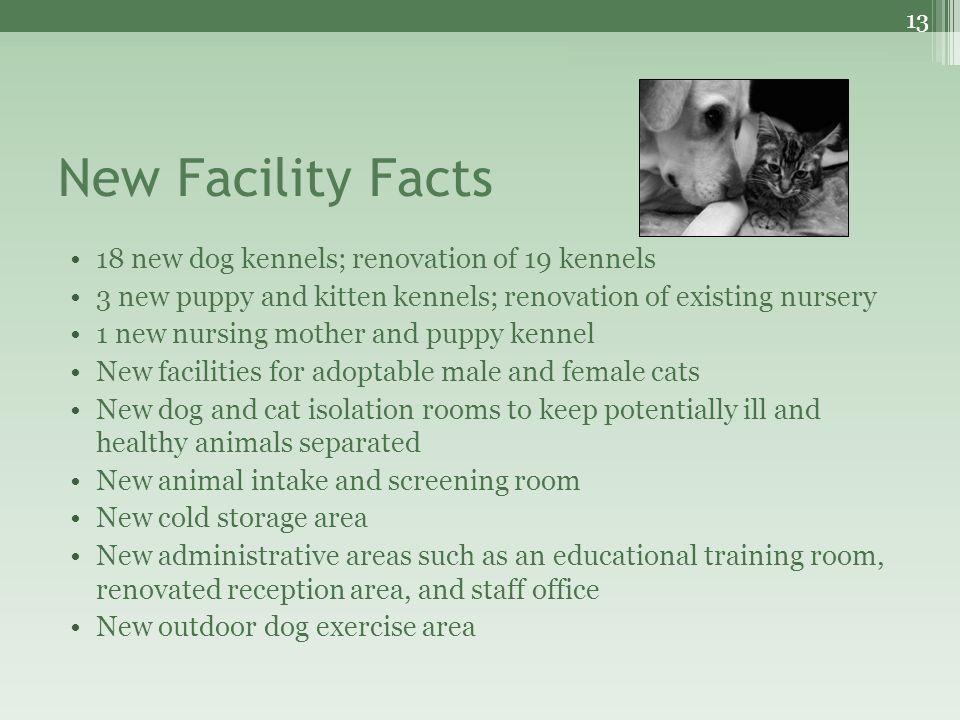 13

New Facility Facts

• 18 new dog kennels; renovation of 19 kennels
• 3 new puppy and kitten kennels; renovation of existing nursery
• 1 new nursing mother and puppy kennel
• New facilities for adoptable male and female cats
• New dog and cat isolation rooms to keep potentially ill and healthy animals separated
• New animal intake and screening room
• New cold storage area
• New administrative areas such as an educational training room, renovated reception area, and staff office
• New outdoor dog exercise area